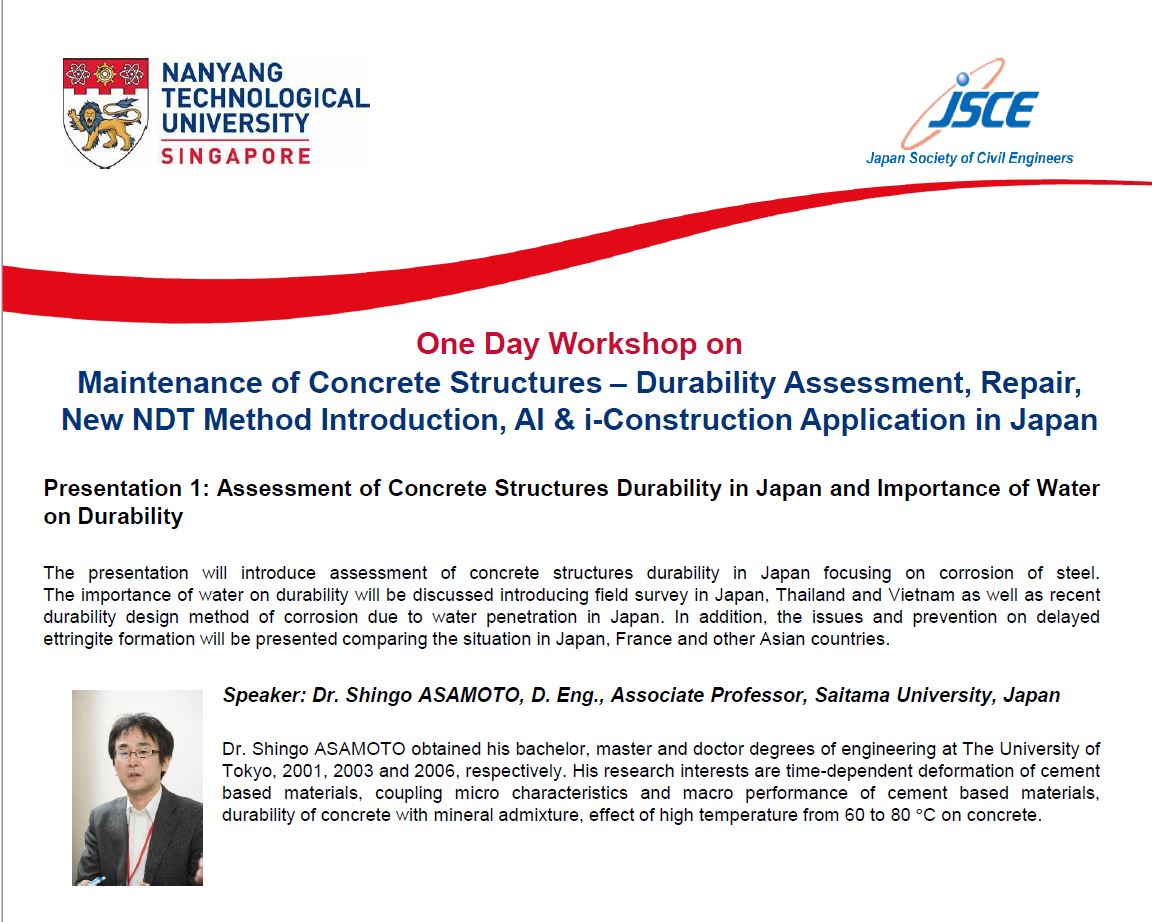 NANYANG TECHNOLOGICAL UNIVERSITY SINGAPORE

JSCE
Japan Society of Civil Engineers

One Day Workshop on
Maintenance of Concrete Structures – Durability Assessment, Repair, New NDT Method Introduction, AI & i-Construction Application in Japan

Presentation 1: Assessment of Concrete Structures Durability in Japan and Importance of Water on Durability

The presentation will introduce assessment of concrete structures durability in Japan focusing on corrosion of steel. The importance of water on durability will be discussed introducing field survey in Japan, Thailand and Vietnam as well as recent durability design method of corrosion due to water penetration in Japan. In addition, the issues and prevention on delayed ettringite formation will be presented comparing the situation in Japan, France and other Asian countries.

Speaker: Dr. Shingo ASAMOTO, D. Eng., Associate Professor, Saitama University, Japan

Dr. Shingo ASAMOTO obtained his bachelor, master and doctor degrees of engineering at The University of Tokyo, 2001, 2003 and 2006, respectively. His research interests are time-dependent deformation of cement based materials, coupling micro characteristics and macro performance of cement based materials, durability of concrete with mineral admixture, effect of high temperature from 60 to 80 °C on concrete.